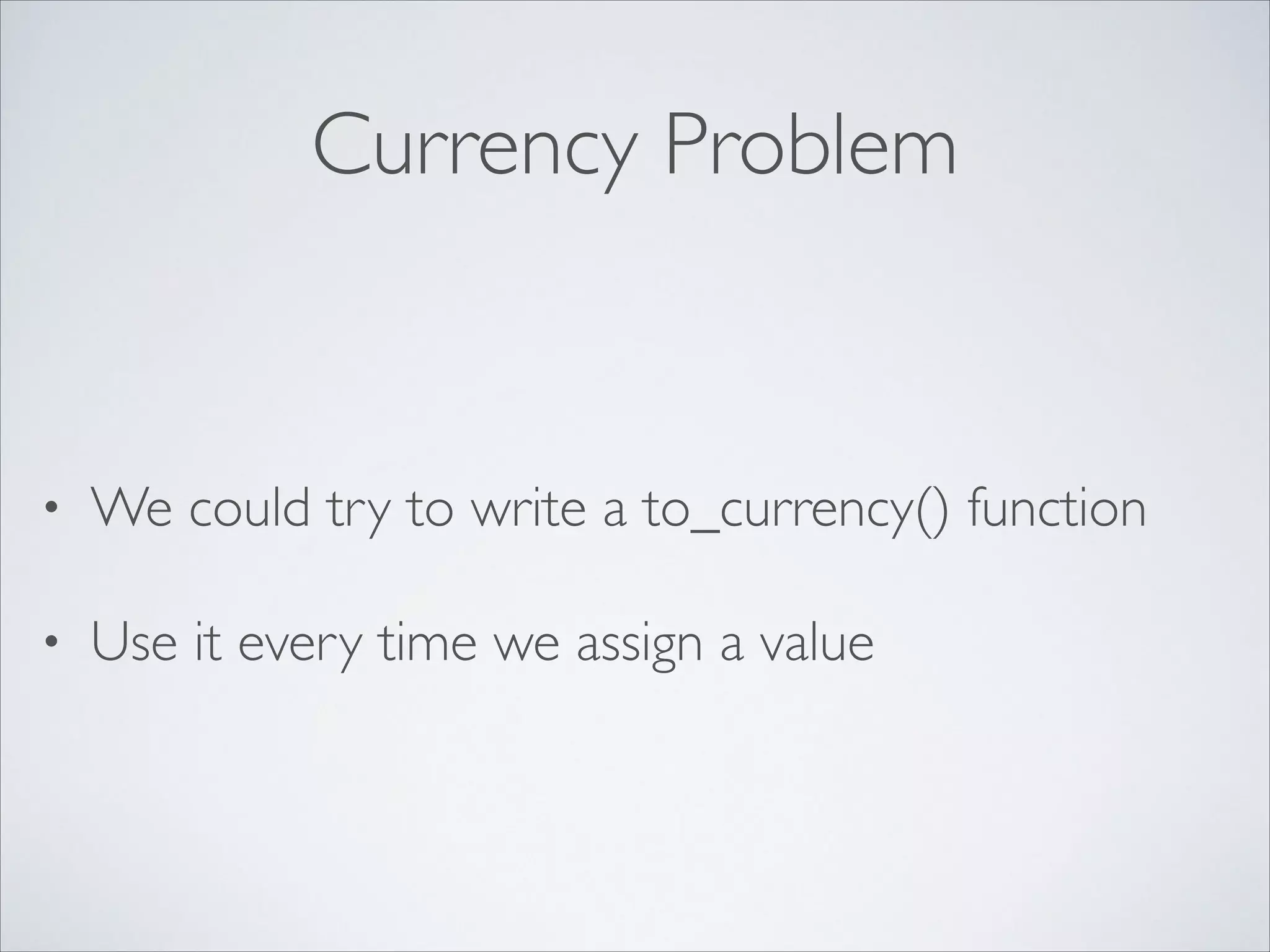 Currency Problem

• We could try to write a to_currency() function

• Use it every time we assign a value